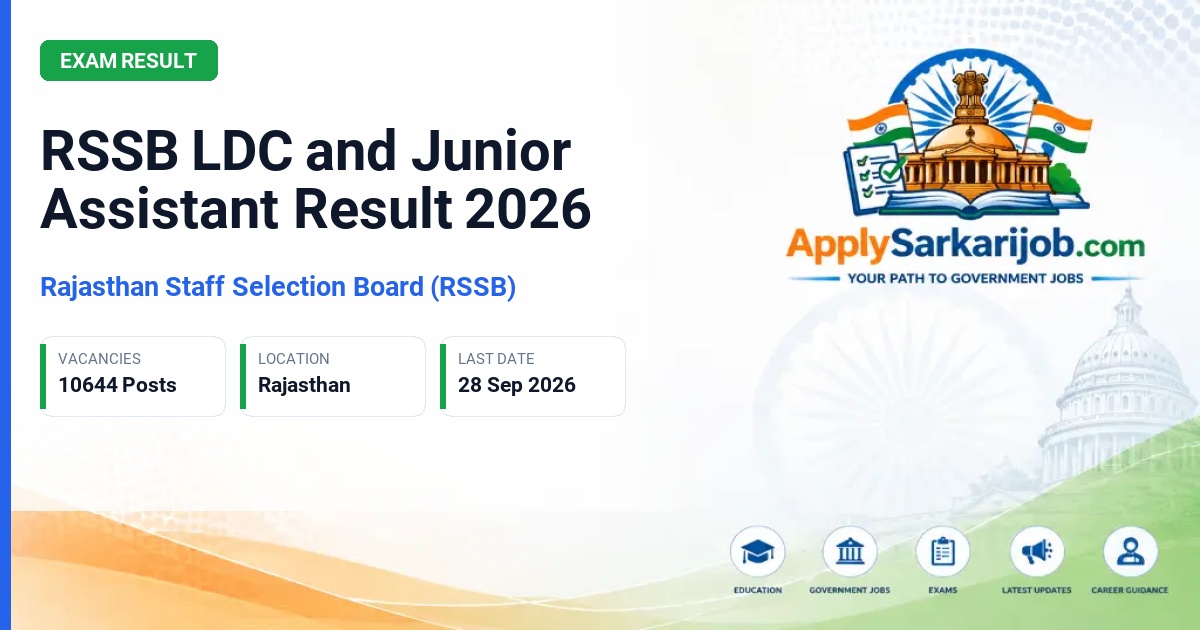 EXAM RESULT

RSSB LDC and Junior Assistant Result 2026

Rajasthan Staff Selection Board (RSSB)

VACANCIES
10644 Posts

LOCATION
Rajasthan

LAST DATE
28 Sep 2026

ApplySarkarijob.com
YOUR PATH TO GOVERNMENT JOBS

EDUCATION
GOVERNMENT JOBS
EXAMS
LATEST UPDATES
CAREER GUIDANCE